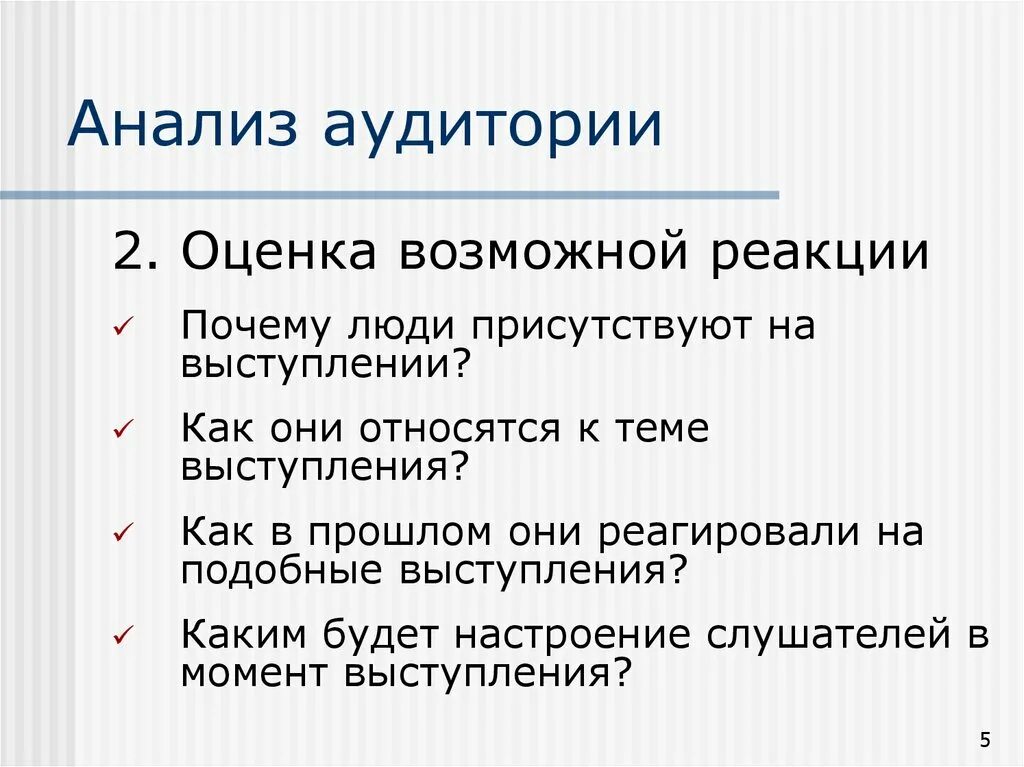 Анализ аудитории

2. Оценка возможной реакции

✓ Почему люди присутствуют на выступлении?

✓ Как они относятся к теме выступления?

✓ Как в прошлом они реагировали на подобные выступления?

✓ Каким будет настроение слушателей в момент выступления?

5